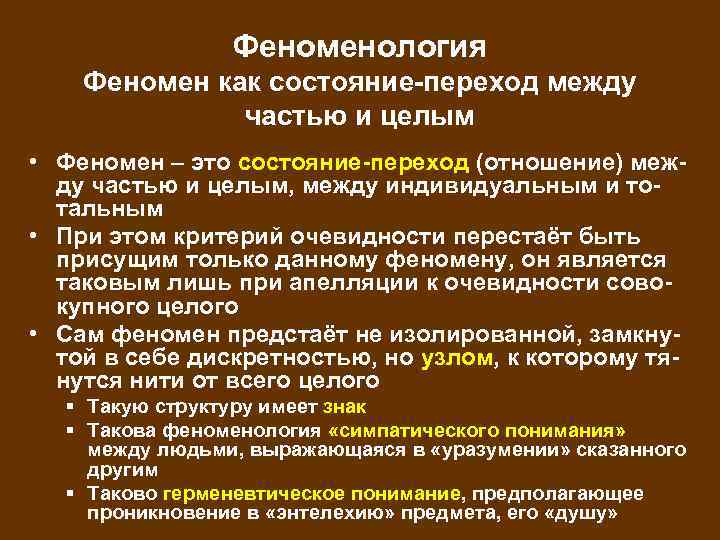 Феноменология
Феномен как состояние-переход между частью и целым

• Феномен – это состояние-переход (отношение) между частью и целым, между индивидуальным и тотальным
• При этом критерий очевидности перестаёт быть присущим только данному феномену, он является таковым лишь при апелляции к очевидности совокупного целого
• Сам феномен предстаёт не изолированной, замкнутой в себе дискретностью, но узлом, к которому тянутся нити от всего целого
▪ Такую структуру имеет знак
▪ Такова феноменология «симпатического понимания» между людьми, выражающаяся в «уразумении» сказанного другим
▪ Таково герменевтическое понимание, предполагающее проникновение в «энтелехию» предмета, его «душу»